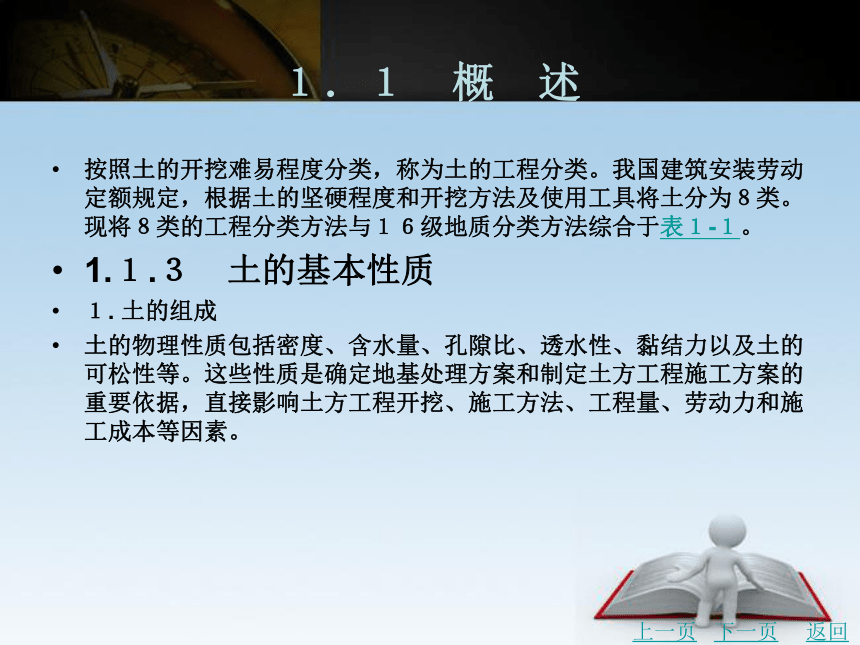 1．1　概　述

• 按照土的开挖难易程度分类，称为土的工程分类。我国建筑安装劳动定额规定，根据土的坚硬程度和开挖方法及使用工具将土分为8类。现将8类的工程分类方法与16级地质分类方法综合于表1-1。

• 1.1.3　土的基本性质

• 1.土的组成

• 土的物理性质包括密度、含水量、孔隙比、透水性、黏结力以及土的可松性等。这些性质是确定地基处理方案和制定土方工程施工方案的重要依据，直接影响土方工程开挖、施工方法、工程量、劳动力和施工成本等因素。

上一页　下一页　返回